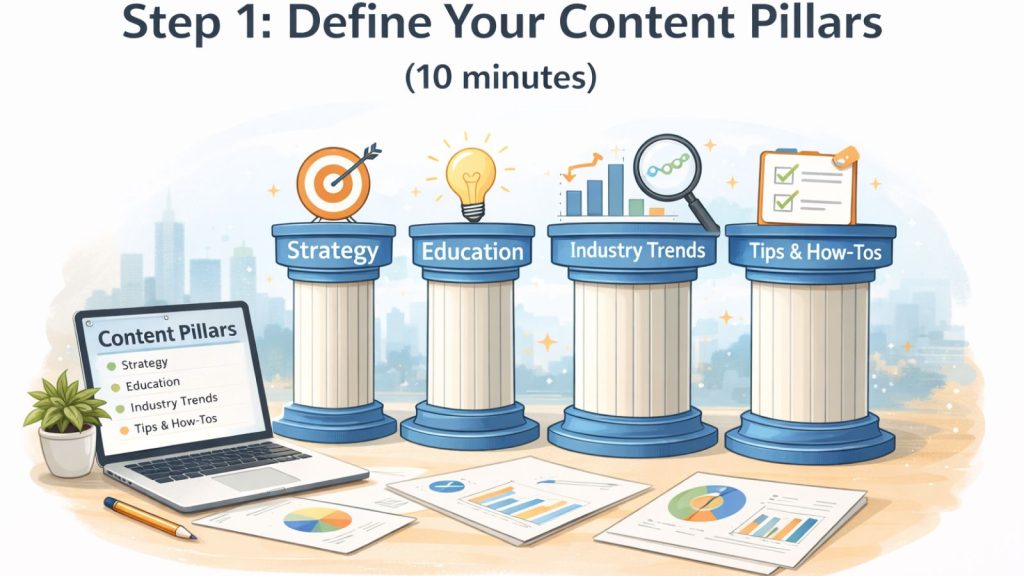 Step 1: Define Your Content Pillars
(10 minutes)

Strategy
Education
Industry Trends
Tips & How-Tos

Content Pillars
Strategy
Education
Industry Trends
Tips & How-Tos